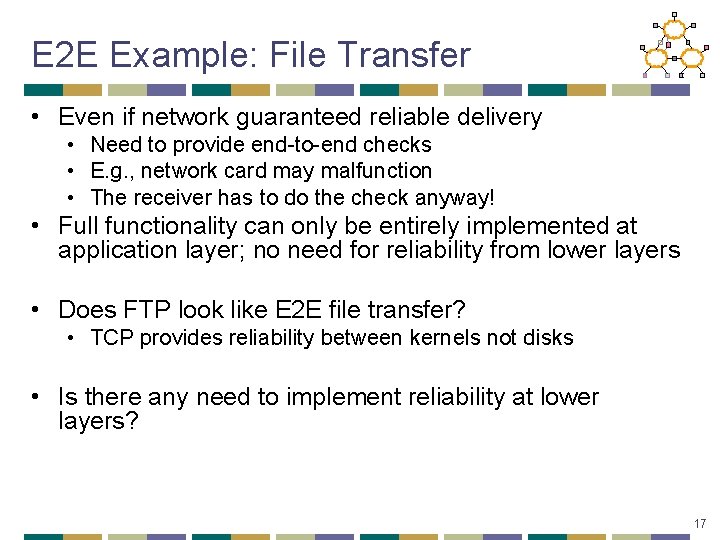 E2E Example: File Transfer

• Even if network guaranteed reliable delivery
  • Need to provide end-to-end checks
  • E.g., network card may malfunction
  • The receiver has to do the check anyway!
• Full functionality can only be entirely implemented at application layer; no need for reliability from lower layers

• Does FTP look like E2E file transfer?
  • TCP provides reliability between kernels not disks

• Is there any need to implement reliability at lower layers?

17